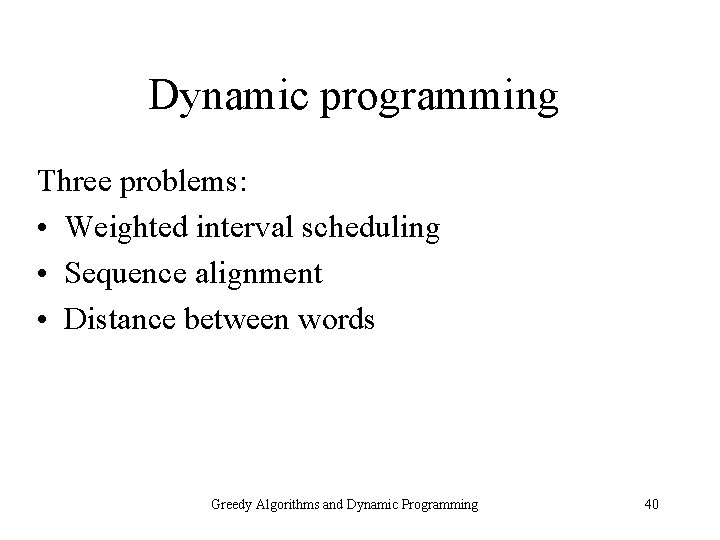 Dynamic programming

Three problems:
• Weighted interval scheduling
• Sequence alignment
• Distance between words

Greedy Algorithms and Dynamic Programming

40